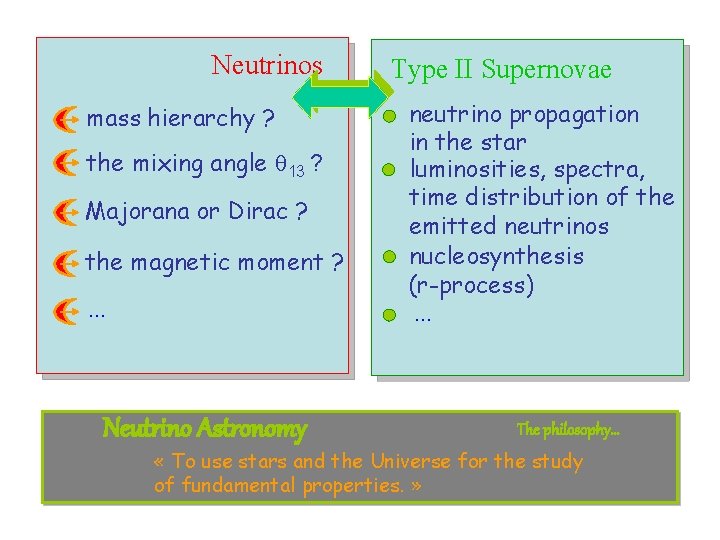 Neutrinos

mass hierarchy ?

the mixing angle $\theta_{13}$ ?

Majorana or Dirac ?

the magnetic moment ?

...

Type II Supernovae

neutrino propagation in the star

luminosities, spectra, time distribution of the emitted neutrinos

nucleosynthesis (r-process)

...

Neutrino Astronomy

The philosophy...

« To use stars and the Universe for the study of fundamental properties. »